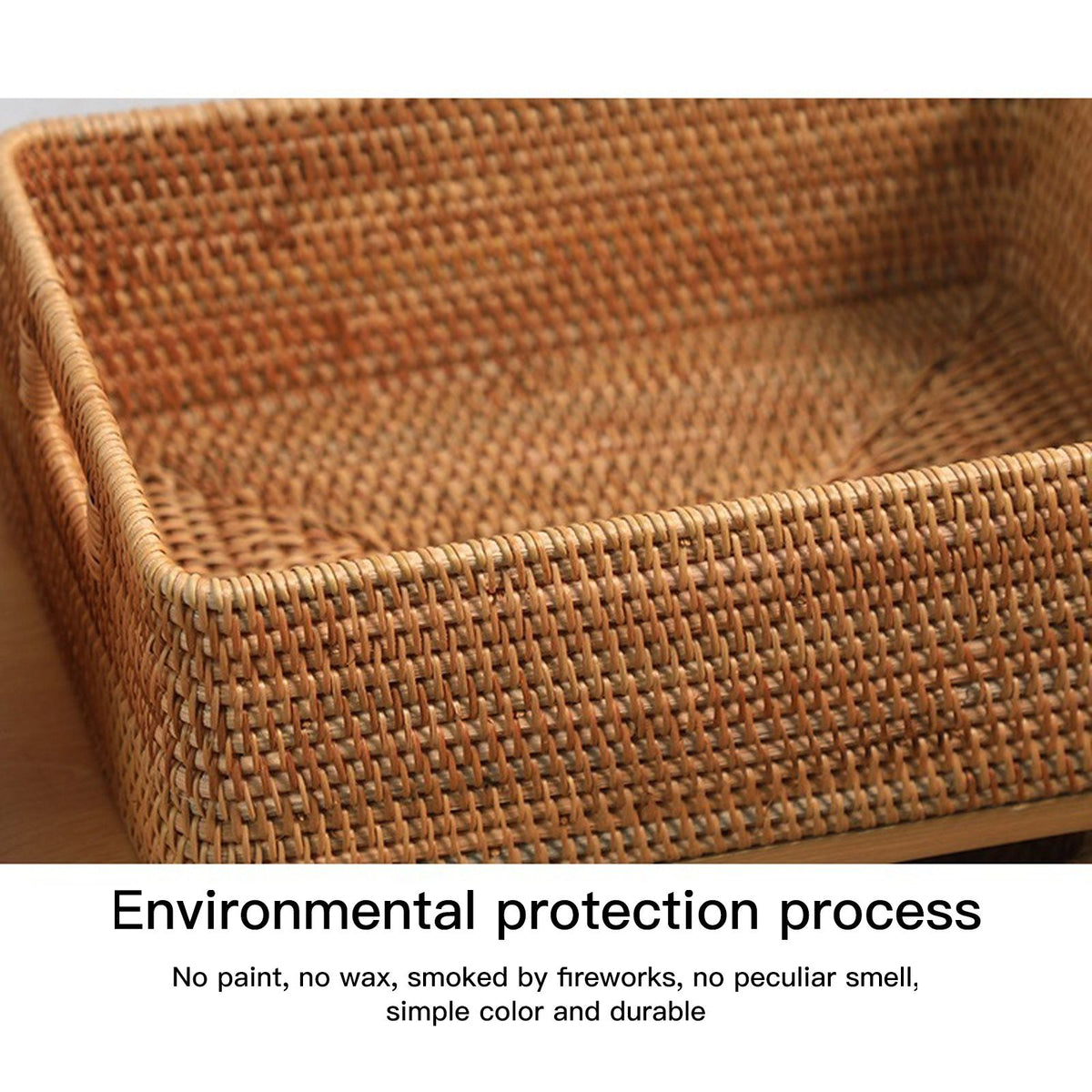 Environmental protection process

No paint, no wax, smoked by fireworks, no peculiar smell, simple color and durable